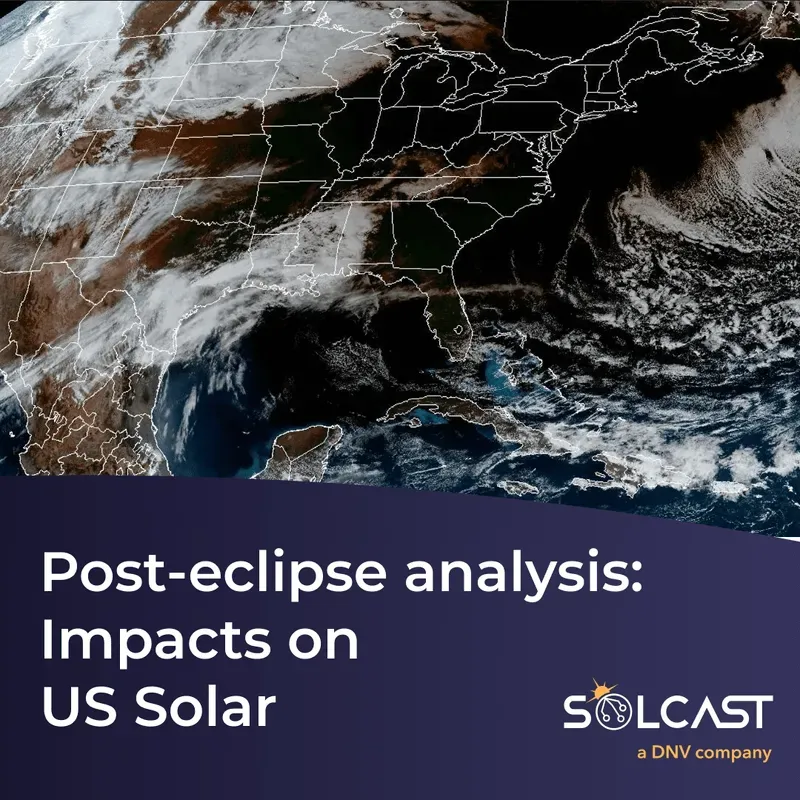 Post-eclipse analysis: Impacts on US Solar

SOLCAST
a DNV company